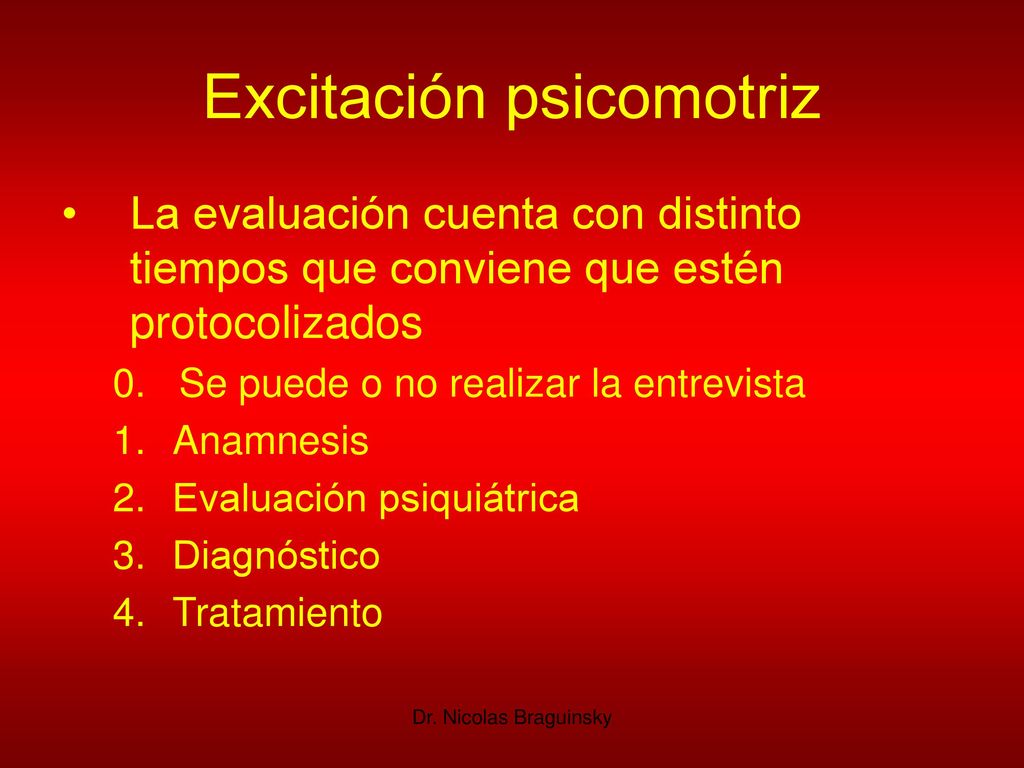 Excitación psicomotriz

• La evaluación cuenta con distinto tiempos que conviene que estén protocolizados

0. Se puede o no realizar la entrevista
1. Anamnesis
2. Evaluación psiquiátrica
3. Diagnóstico
4. Tratamiento

Dr. Nicolas Braguinsky